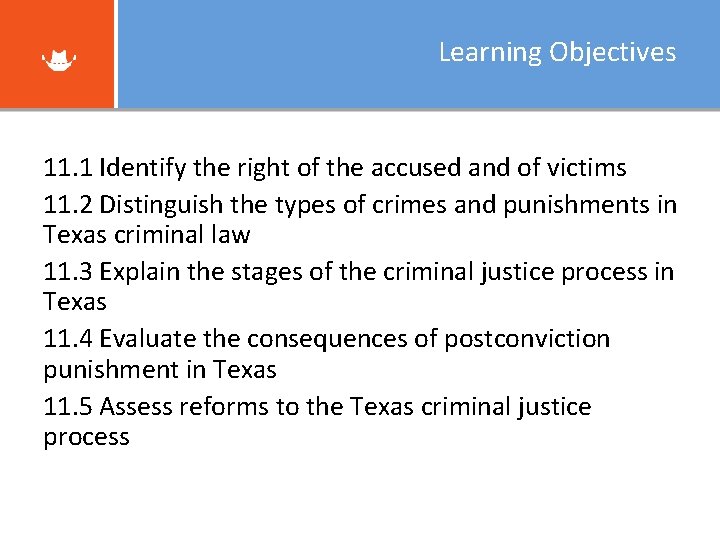 Learning Objectives

11.1 Identify the right of the accused and of victims

11.2 Distinguish the types of crimes and punishments in Texas criminal law

11.3 Explain the stages of the criminal justice process in Texas

11.4 Evaluate the consequences of postconviction punishment in Texas

11.5 Assess reforms to the Texas criminal justice process